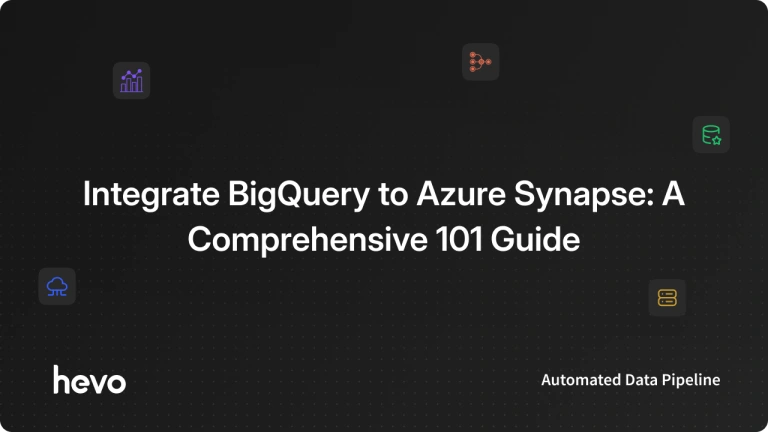 Integrate BigQuery to Azure Synapse: A Comprehensive 101 Guide

hevo

Automated Data Pipeline